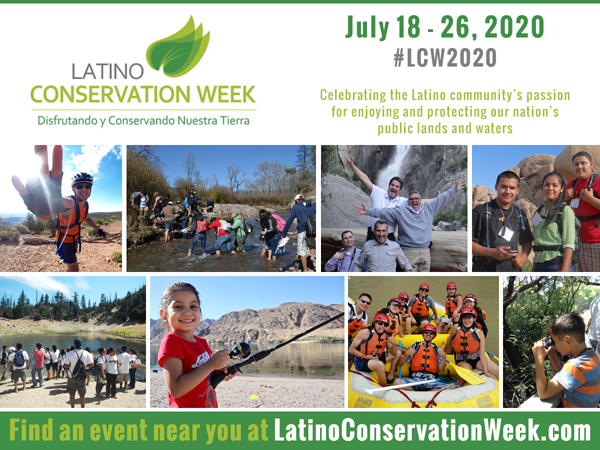 LATINO
CONSERVATION WEEK
Disfrutando y Conservando Nuestra Tierra

July 18 - 26, 2020
#LCW2020

Celebrating the Latino community's passion for enjoying and protecting our nation's public lands and waters

Find an event near you at LatinoConservationWeek.com